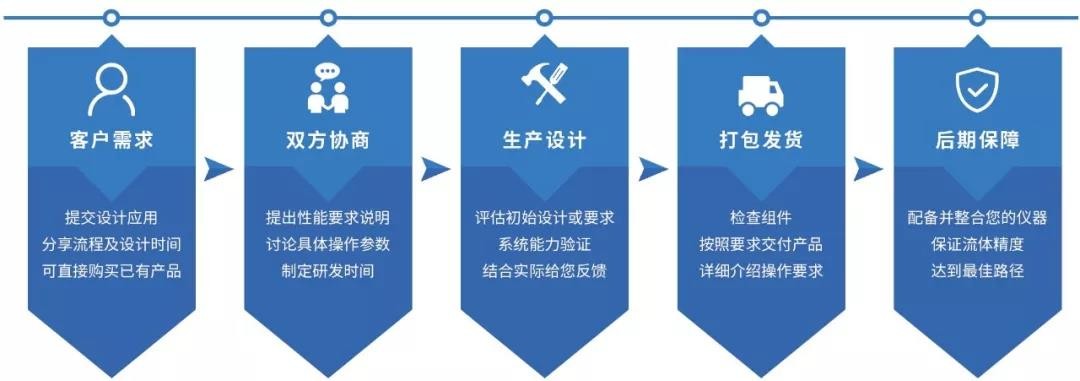 客户需求

提交设计应用
分享流程及设计时间
可直接购买已有产品

双方协商

提出性能要求说明
讨论具体操作参数
制定研发时间

生产设计

评估初始设计或要求
系统能力验证
结合实际给您反馈

打包发货

检查组件
按照要求交付产品
详细介绍操作要求

后期保障

配备并整合您的仪器
保证流体精度
达到最佳路径